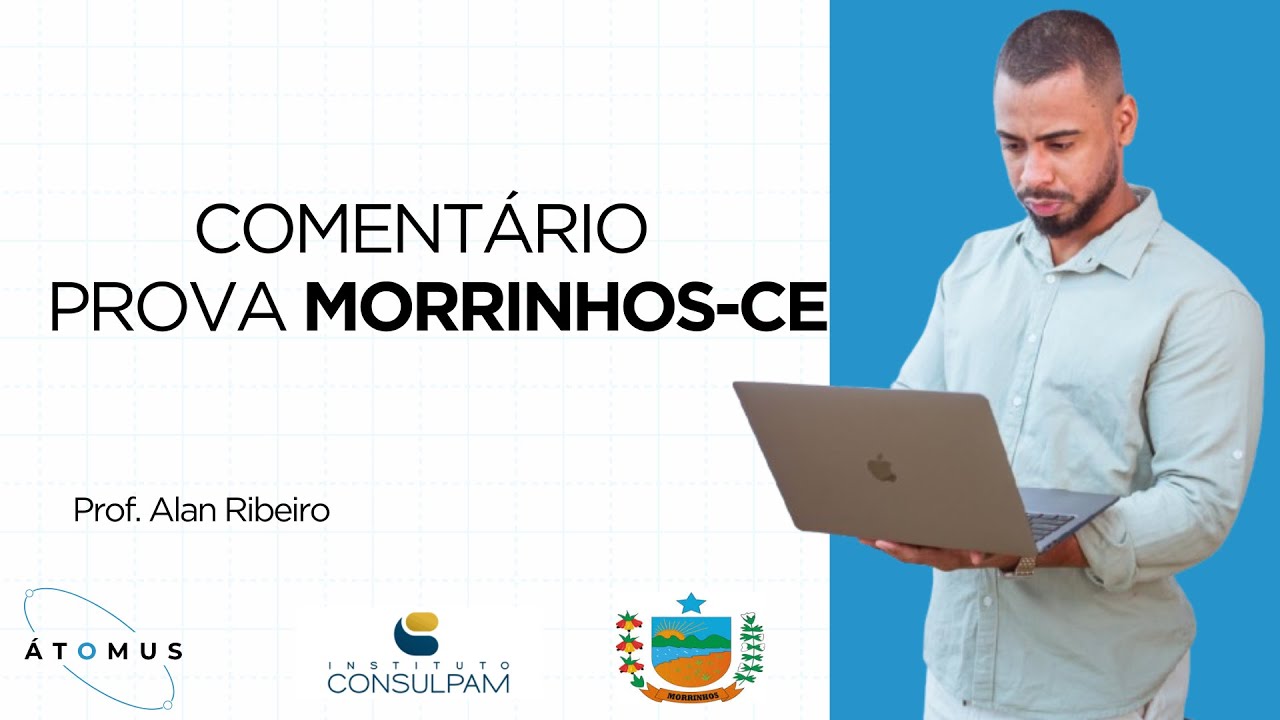 COMENTÁRIO
PROVA MORRINHOS-CE

Prof. Alan Ribeiro

ÁTOMUS

INSTITUTO
CONSULPAM

MORRINHOS